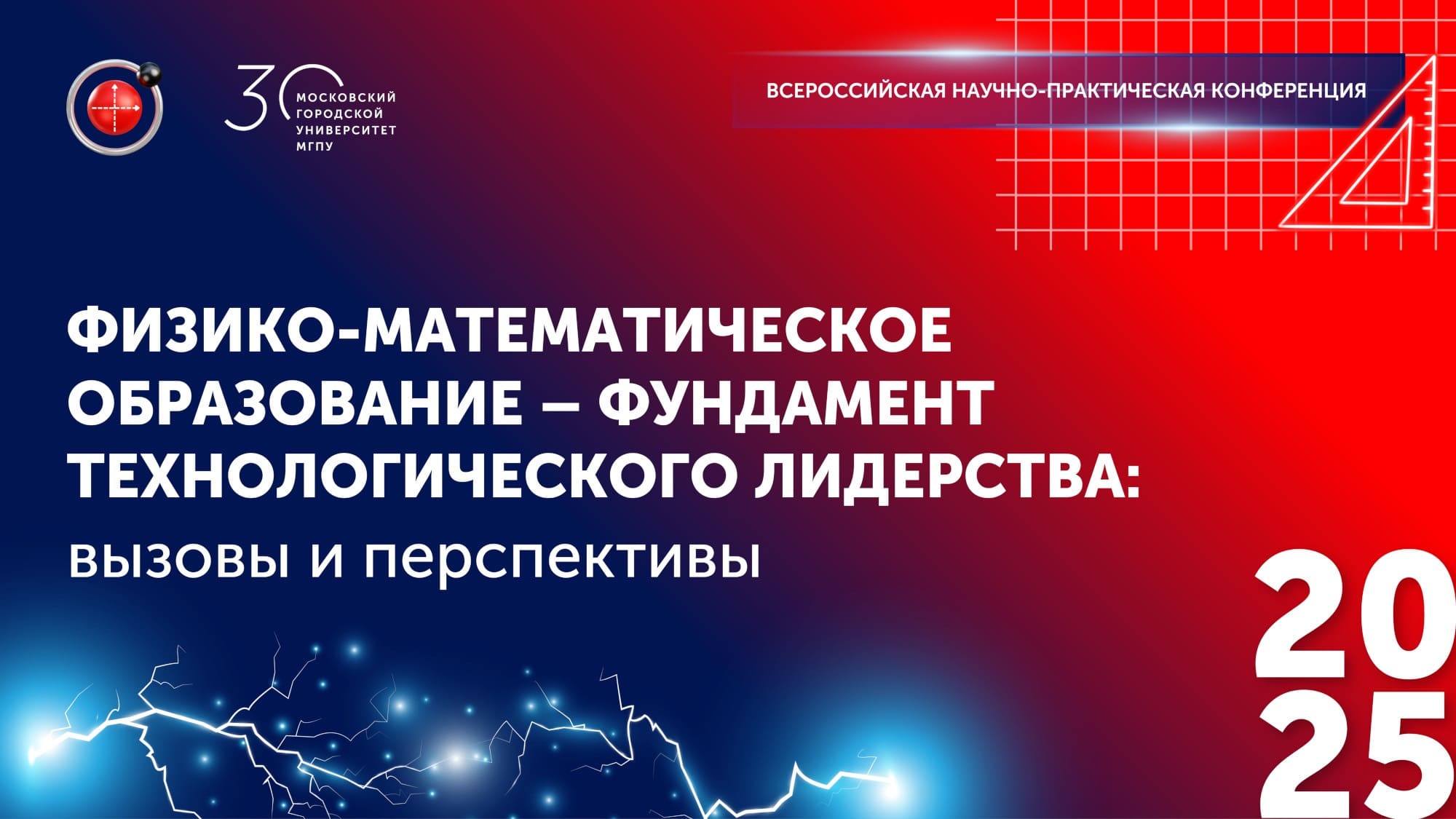 30 МОСКОВСКИЙ ГОРОДСКОЙ УНИВЕРСИТЕТ МГПУ

ВСЕРОССИЙСКАЯ НАУЧНО-ПРАКТИЧЕСКАЯ КОНФЕРЕНЦИЯ

ФИЗИКО-МАТЕМАТИЧЕСКОЕ ОБРАЗОВАНИЕ – ФУНДАМЕНТ ТЕХНОЛОГИЧЕСКОГО ЛИДЕРСТВА:

вызовы и перспективы

20
25